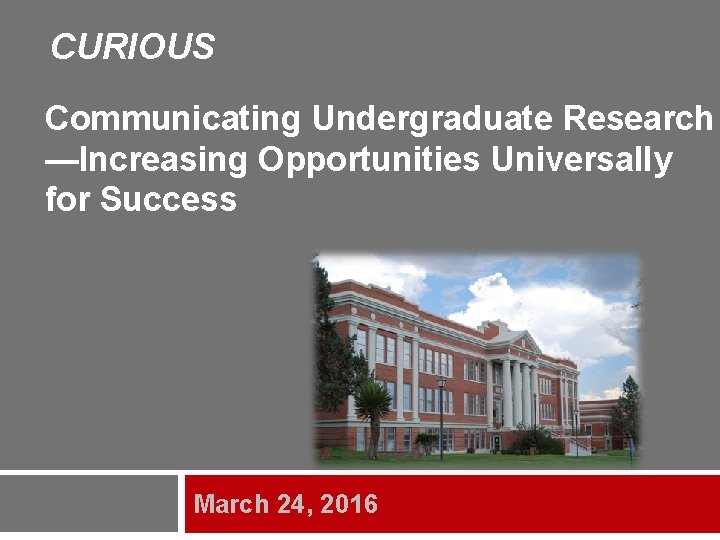 CURIOUS

Communicating Undergraduate Research —Increasing Opportunities Universally for Success

March 24, 2016